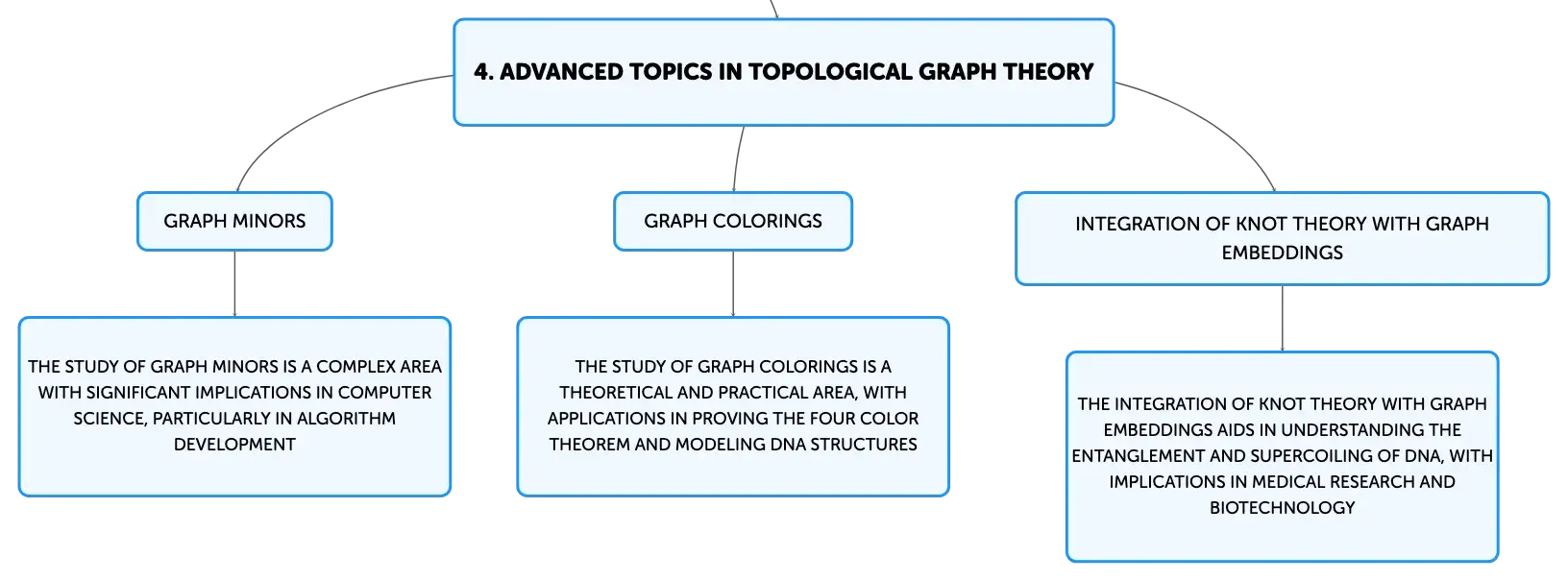 4. ADVANCED TOPICS IN TOPOLOGICAL GRAPH THEORY

GRAPH MINORS

THE STUDY OF GRAPH MINORS IS A COMPLEX AREA WITH SIGNIFICANT IMPLICATIONS IN COMPUTER SCIENCE, PARTICULARLY IN ALGORITHM DEVELOPMENT

GRAPH COLORINGS

THE STUDY OF GRAPH COLORINGS IS A THEORETICAL AND PRACTICAL AREA, WITH APPLICATIONS IN PROVING THE FOUR COLOR THEOREM AND MODELING DNA STRUCTURES

INTEGRATION OF KNOT THEORY WITH GRAPH EMBEDDINGS

THE INTEGRATION OF KNOT THEORY WITH GRAPH EMBEDDINGS AIDS IN UNDERSTANDING THE ENTANGLEMENT AND SUPERCOILING OF DNA, WITH IMPLICATIONS IN MEDICAL RESEARCH AND BIOTECHNOLOGY